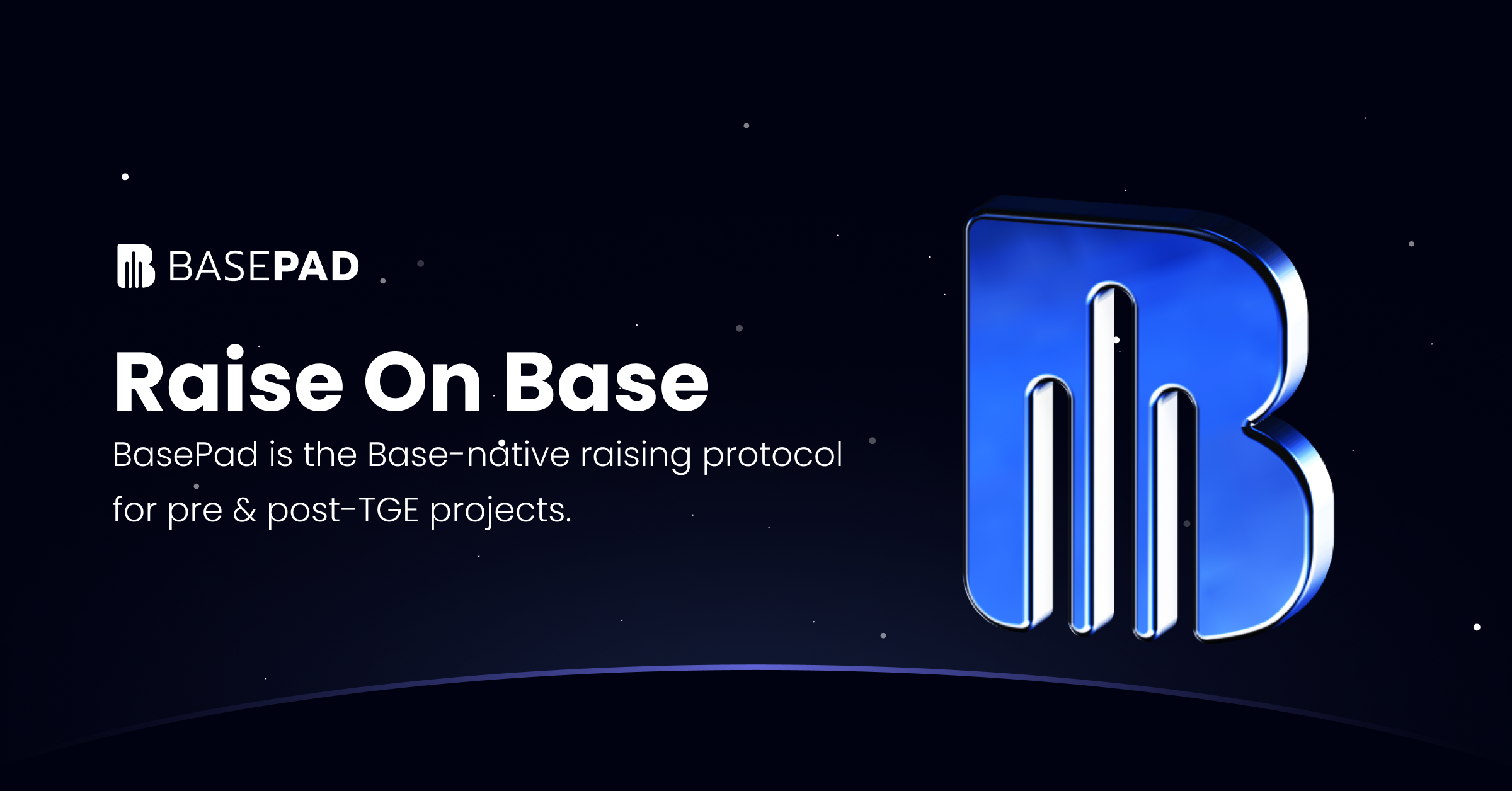 BASEPAD

Raise On Base

BasePad is the Base-native raising protocol for pre & post-TGE projects.